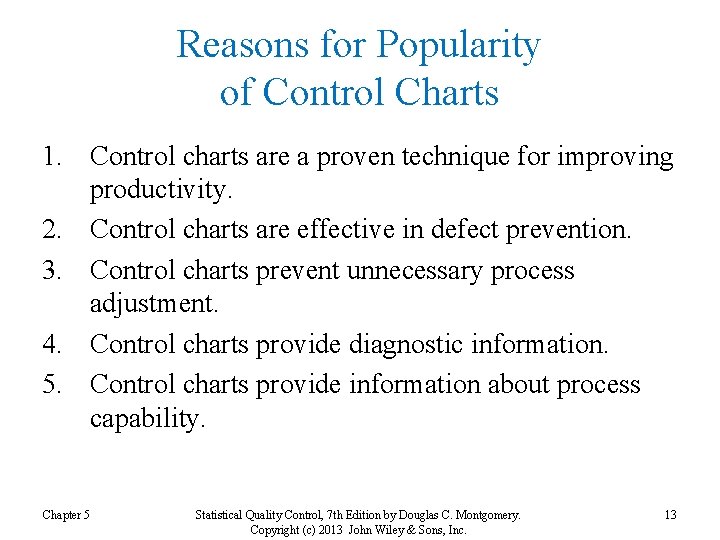 Reasons for Popularity of Control Charts

1. Control charts are a proven technique for improving productivity.
2. Control charts are effective in defect prevention.
3. Control charts prevent unnecessary process adjustment.
4. Control charts provide diagnostic information.
5. Control charts provide information about process capability.

Chapter 5

Statistical Quality Control, 7th Edition by Douglas C. Montgomery. Copyright (c) 2013 John Wiley & Sons, Inc.

13